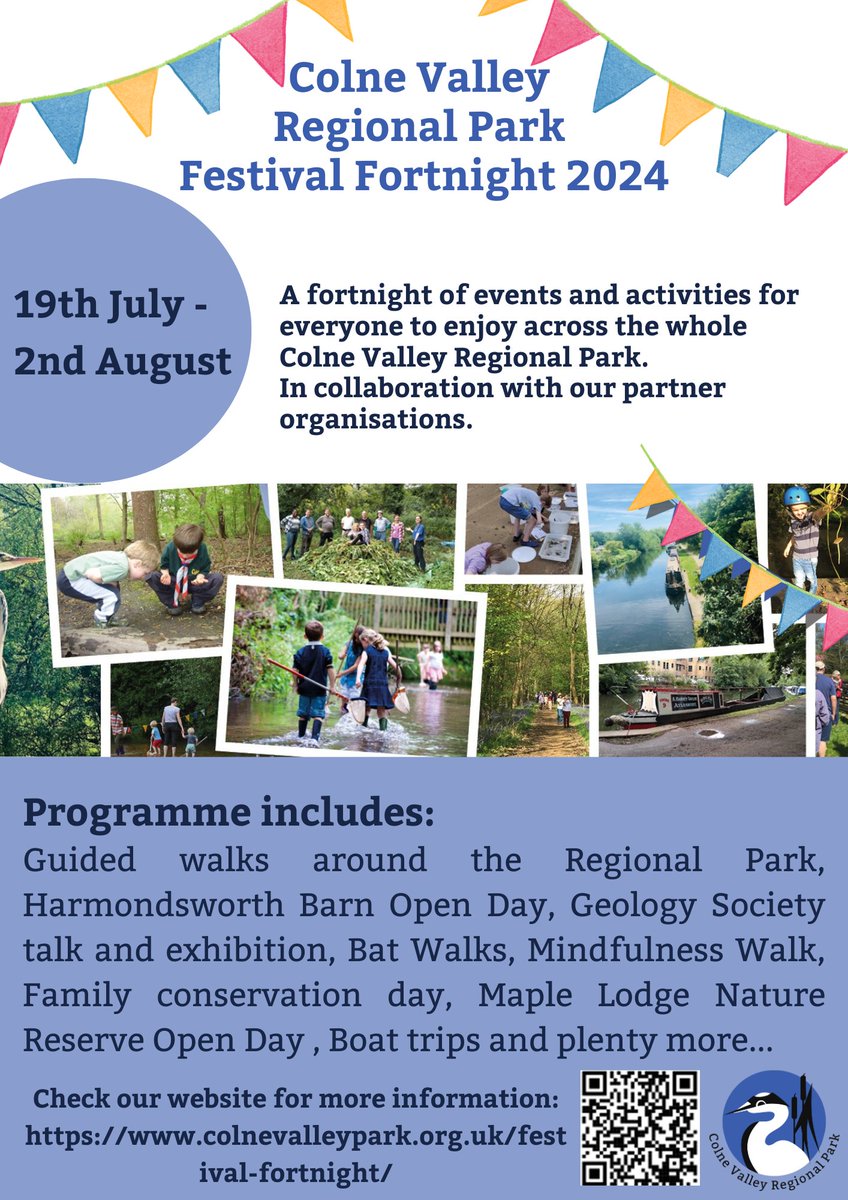 Colne Valley Regional Park Festival Fortnight 2024

19th July - 2nd August

A fortnight of events and activities for everyone to enjoy across the whole Colne Valley Regional Park.
In collaboration with our partner organisations.

Programme includes:
Guided walks around the Regional Park, Harmondsworth Barn Open Day, Geology Society talk and exhibition, Bat Walks, Mindfulness Walk, Family conservation day, Maple Lodge Nature Reserve Open Day , Boat trips and plenty more...

Check our website for more information: https://www.colnevalleypark.org.uk/festival-fortnight/

Colne Valley Regional Park